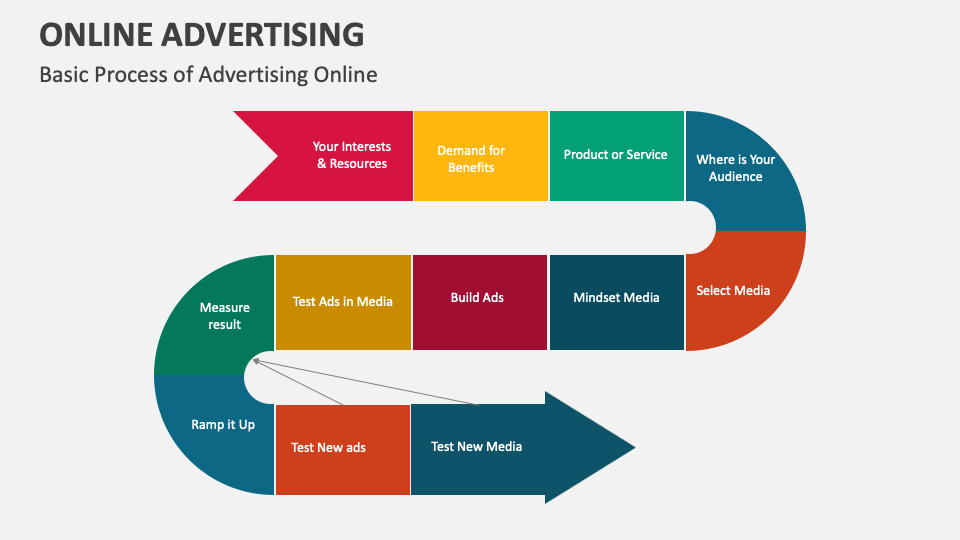 ONLINE ADVERTISING

Basic Process of Advertising Online

Your Interests & Resources

Demand for Benefits

Product or Service

Where is Your Audience

Select Media

Mindset Media

Build Ads

Test Ads in Media

Measure result

Ramp it Up

Test New ads

Test New Media